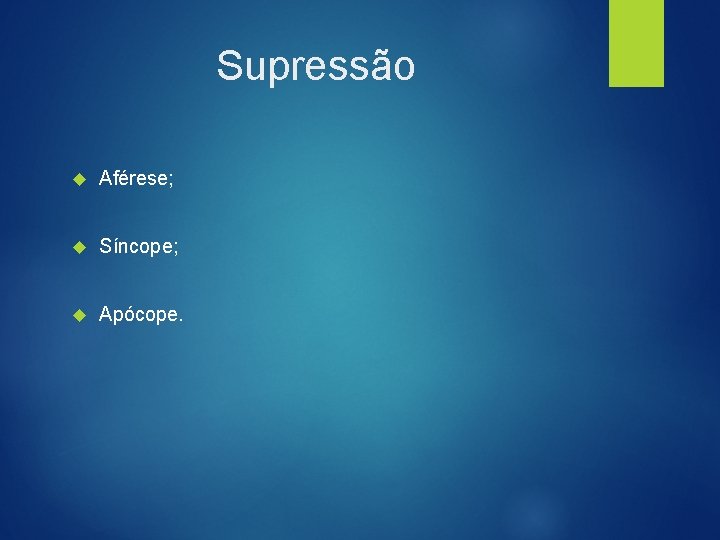 Supressão

Aférese;

Síncope;

Apócope.